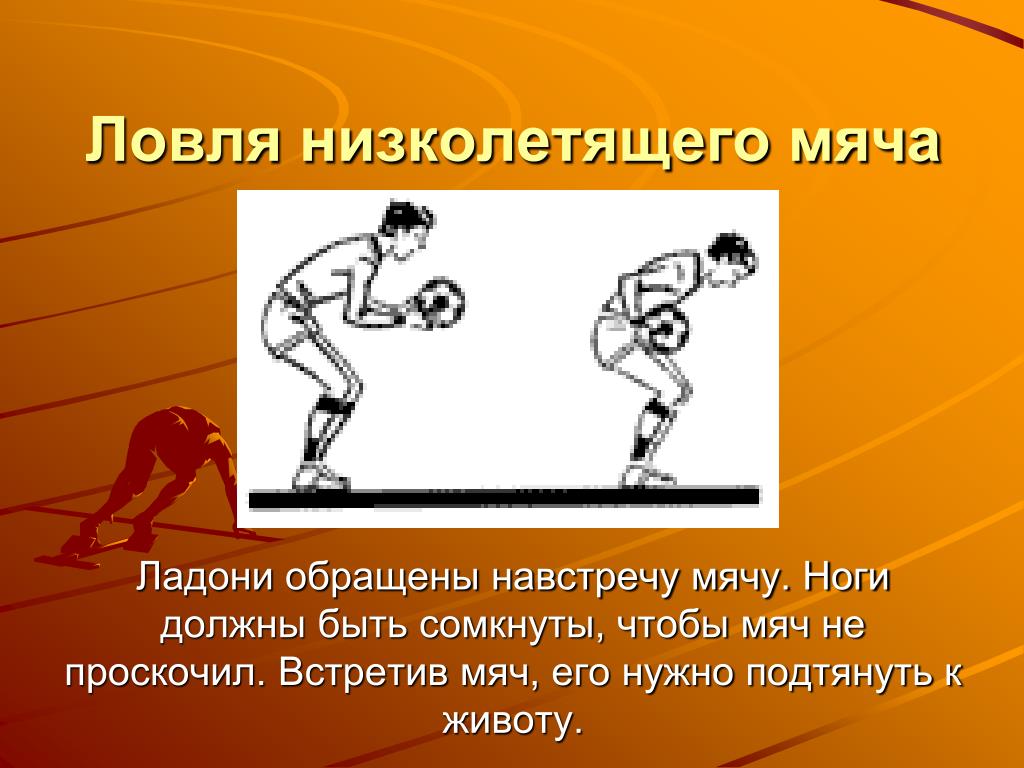 Ловля низколетящего мяча

Ладони обращены навстречу мячу. Ноги должны быть сомкнуты, чтобы мяч не проскочил. Встретив мяч, его нужно подтянуть к животу.